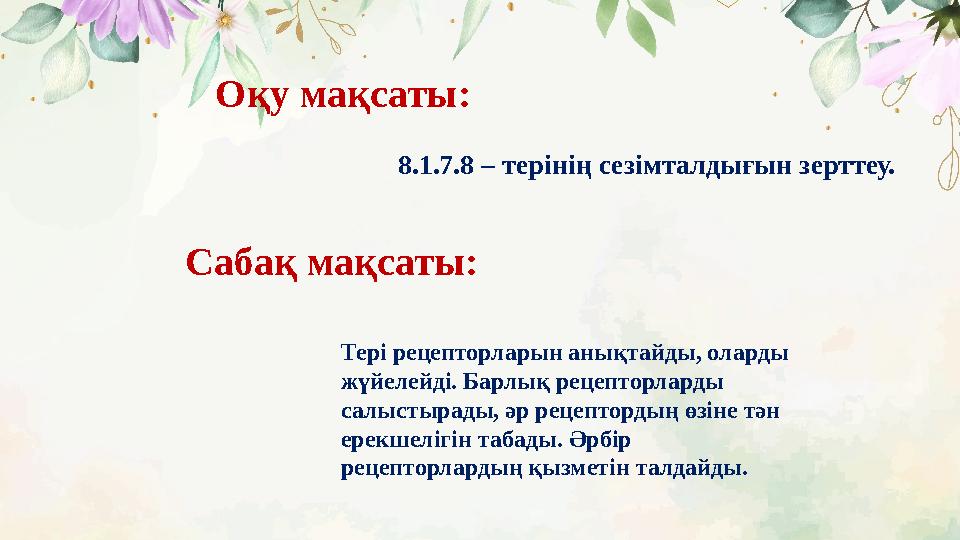 Оқу мақсаты:

8.1.7.8 – терінің сезімталдығын зерттеу.

Сабақ мақсаты:

Тері рецепторларын анықтайды, оларды жүйелейді. Барлық рецепторларды салыстырады, әр рецептордың өзіне тән ерекшелігін табады. Әрбір рецепторлардың қызметін талдайды.